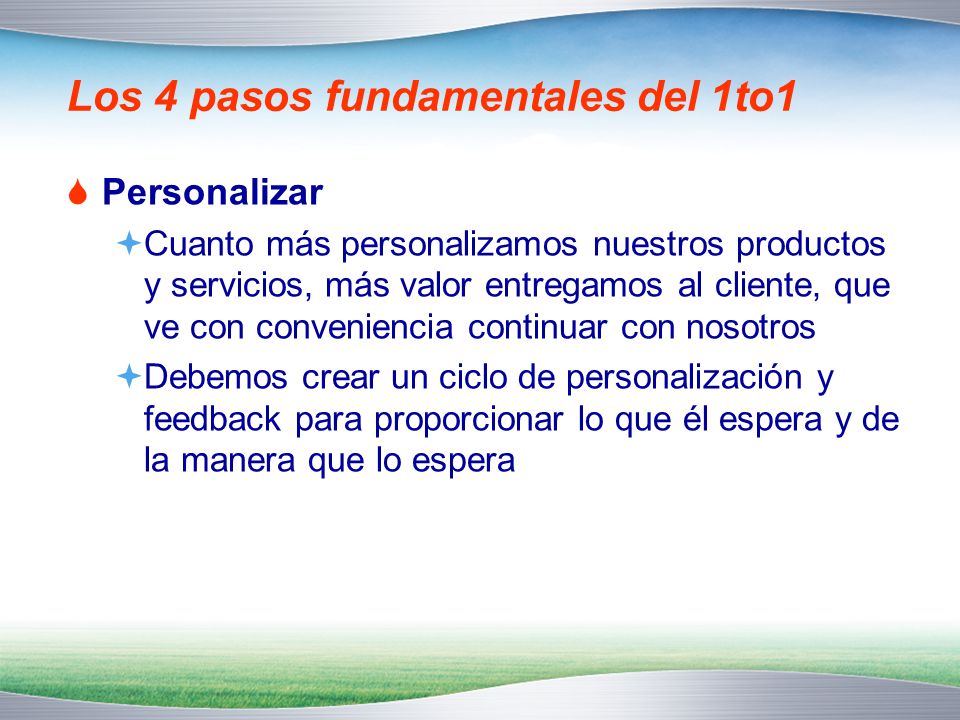 Los 4 pasos fundamentales del 1to1

Personalizar

Cuanto más personalizamos nuestros productos y servicios, más valor entregamos al cliente, que ve con conveniencia continuar con nosotros

Debemos crear un ciclo de personalización y feedback para proporcionar lo que él espera y de la manera que lo espera